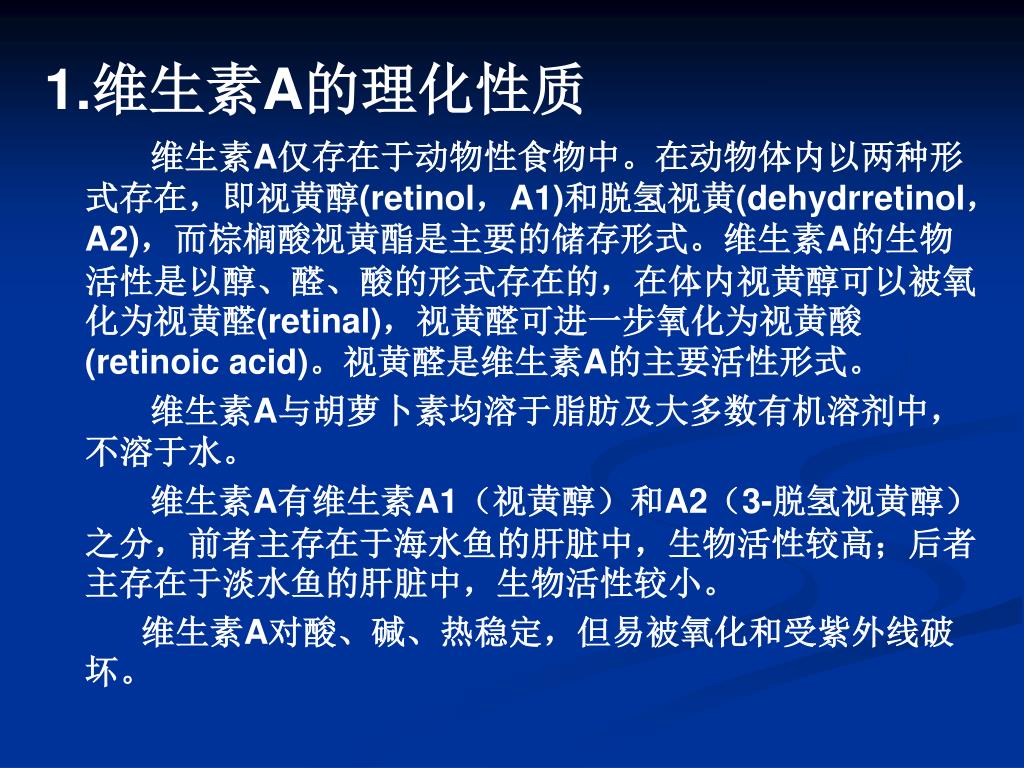 1.维生素A的理化性质

维生素A仅存在于动物性食物中。在动物体内以两种形式存在，即视黄醇(retinol，A1)和脱氢视黄(dehydrretinol，A2)，而棕榈酸视黄酯是主要的储存形式。维生素A的生物活性是以醇、醛、酸的形式存在的，在体内视黄醇可以被氧化为视黄醛(retinal)，视黄醛可进一步氧化为视黄酸(retinoic acid)。视黄醛是维生素A的主要活性形式。

维生素A与胡萝卜素均溶于脂肪及大多数有机溶剂中，不溶于水。

维生素A有维生素A1（视黄醇）和A2（3-脱氢视黄醇）之分，前者主存在于海水鱼的肝脏中，生物活性较高；后者主存在于淡水鱼的肝脏中，生物活性较小。

维生素A对酸、碱、热稳定，但易被氧化和受紫外线破坏。